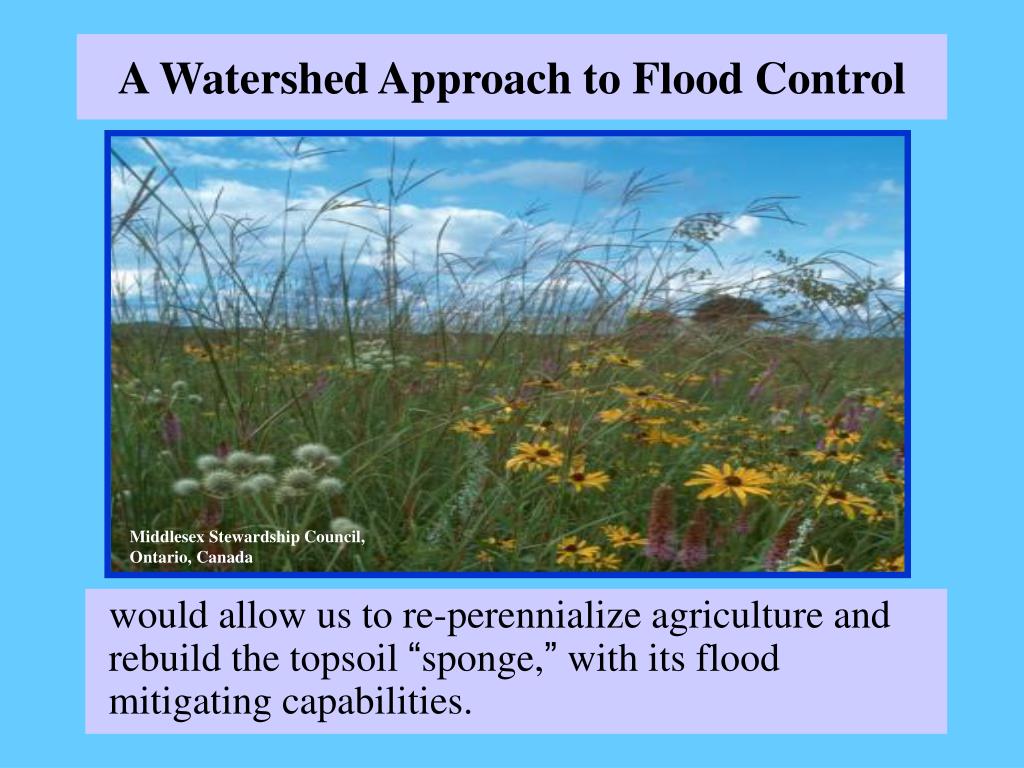 A Watershed Approach to Flood Control

Middlesex Stewardship Council, Ontario, Canada

would allow us to re-perennialize agriculture and rebuild the topsoil “sponge,” with its flood mitigating capabilities.